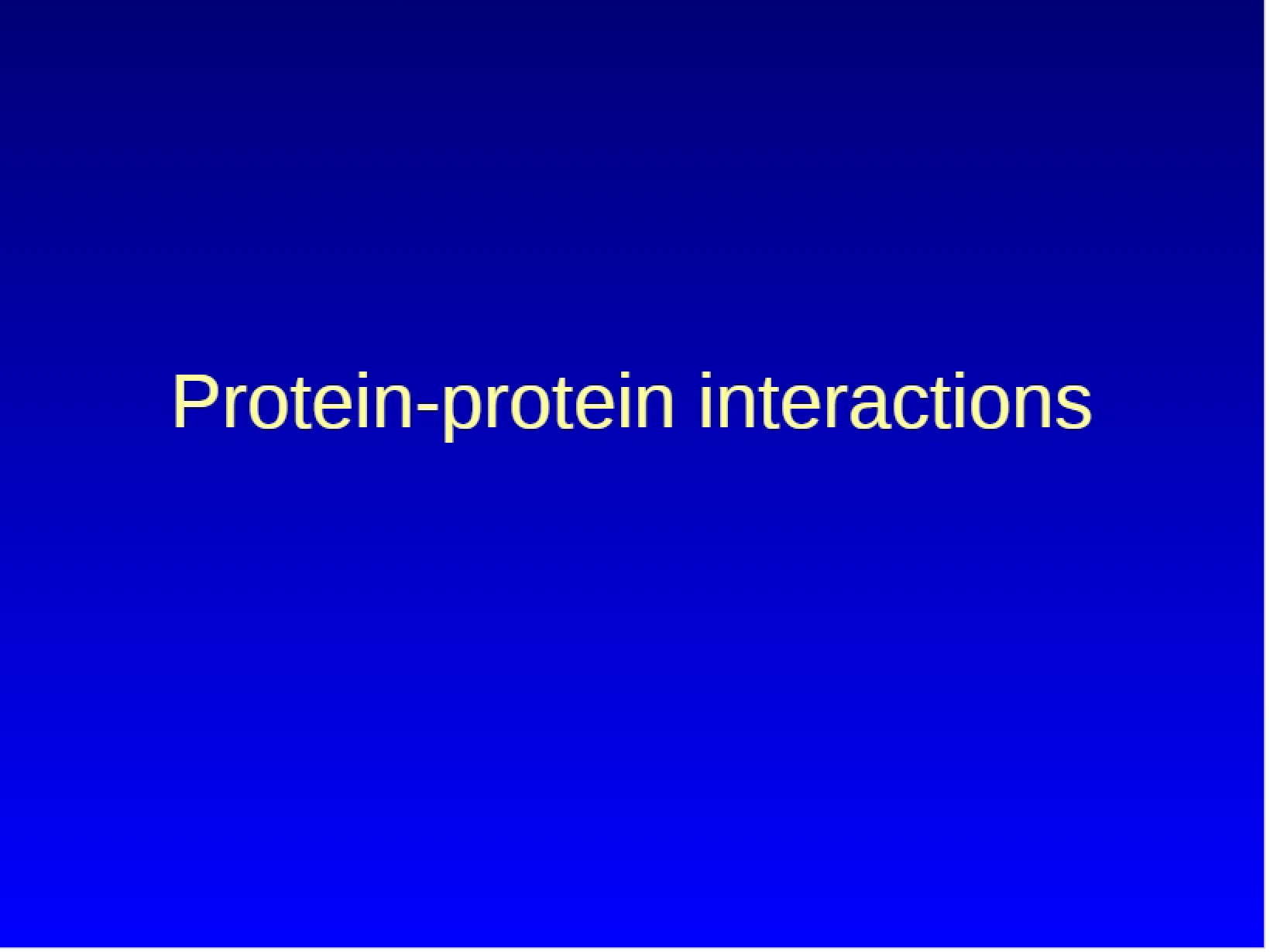 Protein-protein interactions